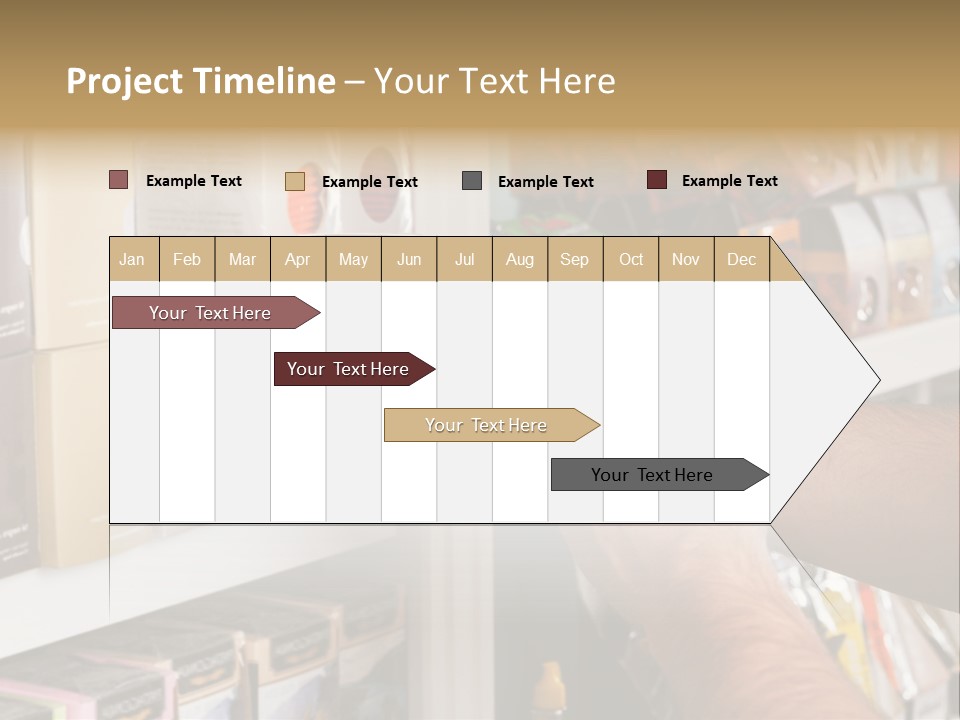 Project Timeline – Your Text Here

Example Text
Example Text
Example Text
Example Text

| Jan | Feb | Mar | Apr | May | Jun | Jul | Aug | Sep | Oct | Nov | Dec |
|---|---|---|---|---|---|---|---|---|---|---|---|

Your Text Here
Your Text Here
Your Text Here
Your Text Here